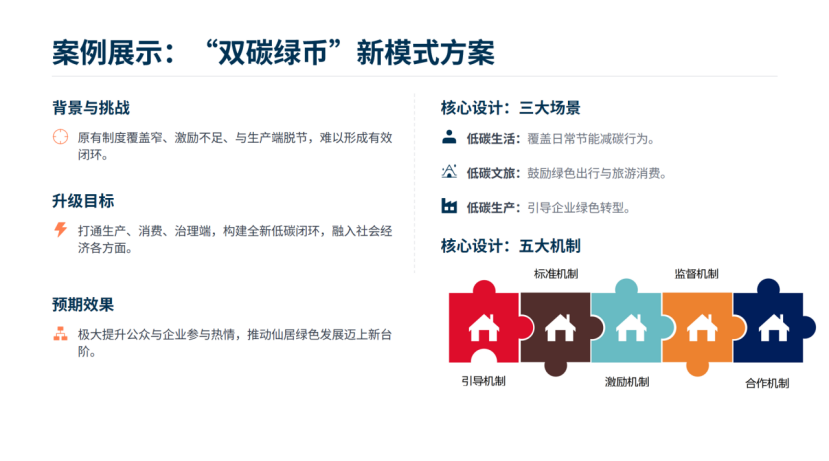 案例展示：“双碳绿币”新模式方案

背景与挑战

原有制度覆盖窄、激励不足、与生产端脱节，难以形成有效闭环。

升级目标

打通生产、消费、治理端，构建全新低碳闭环，融入社会经济各方面。

预期效果

极大提升公众与企业参与热情，推动仙居绿色发展迈上新台阶。

核心设计：三大场景

低碳生活：覆盖日常节能减碳行为。

低碳文旅：鼓励绿色出行与旅游消费。

低碳生产：引导企业绿色转型。

核心设计：五大机制

标准机制

监督机制

引导机制

激励机制

合作机制